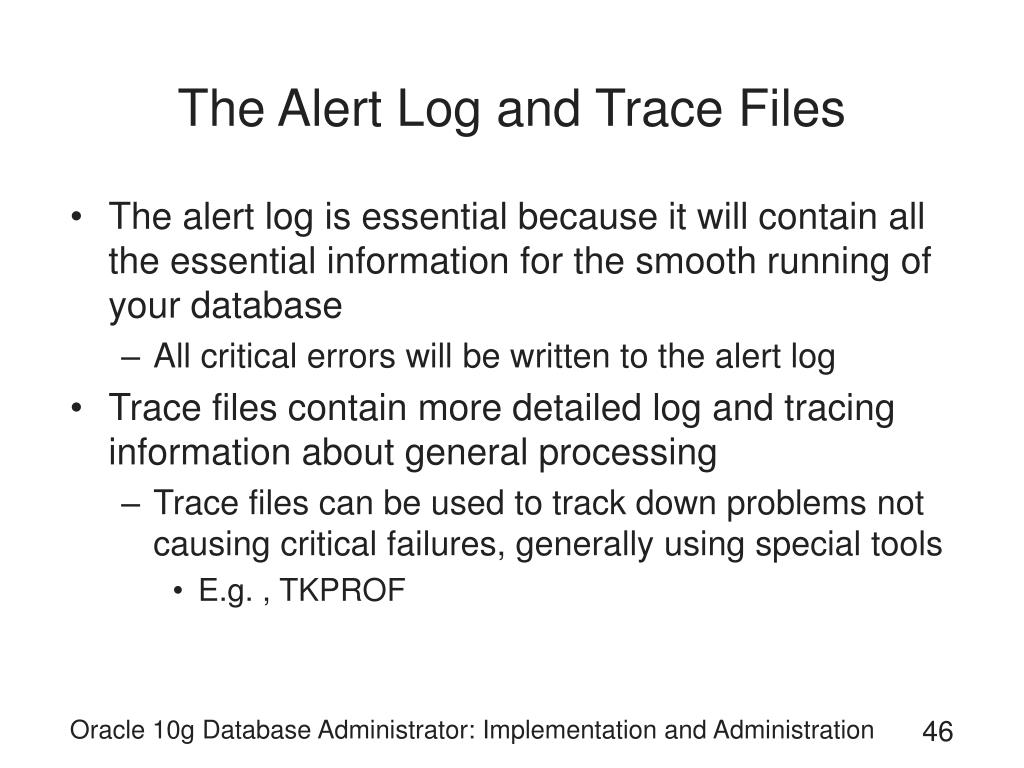 The Alert Log and Trace Files

• The alert log is essential because it will contain all the essential information for the smooth running of your database
– All critical errors will be written to the alert log
• Trace files contain more detailed log and tracing information about general processing
– Trace files can be used to track down problems not causing critical failures, generally using special tools
• E.g. , TKPROF

Oracle 10g Database Administrator: Implementation and Administration

46